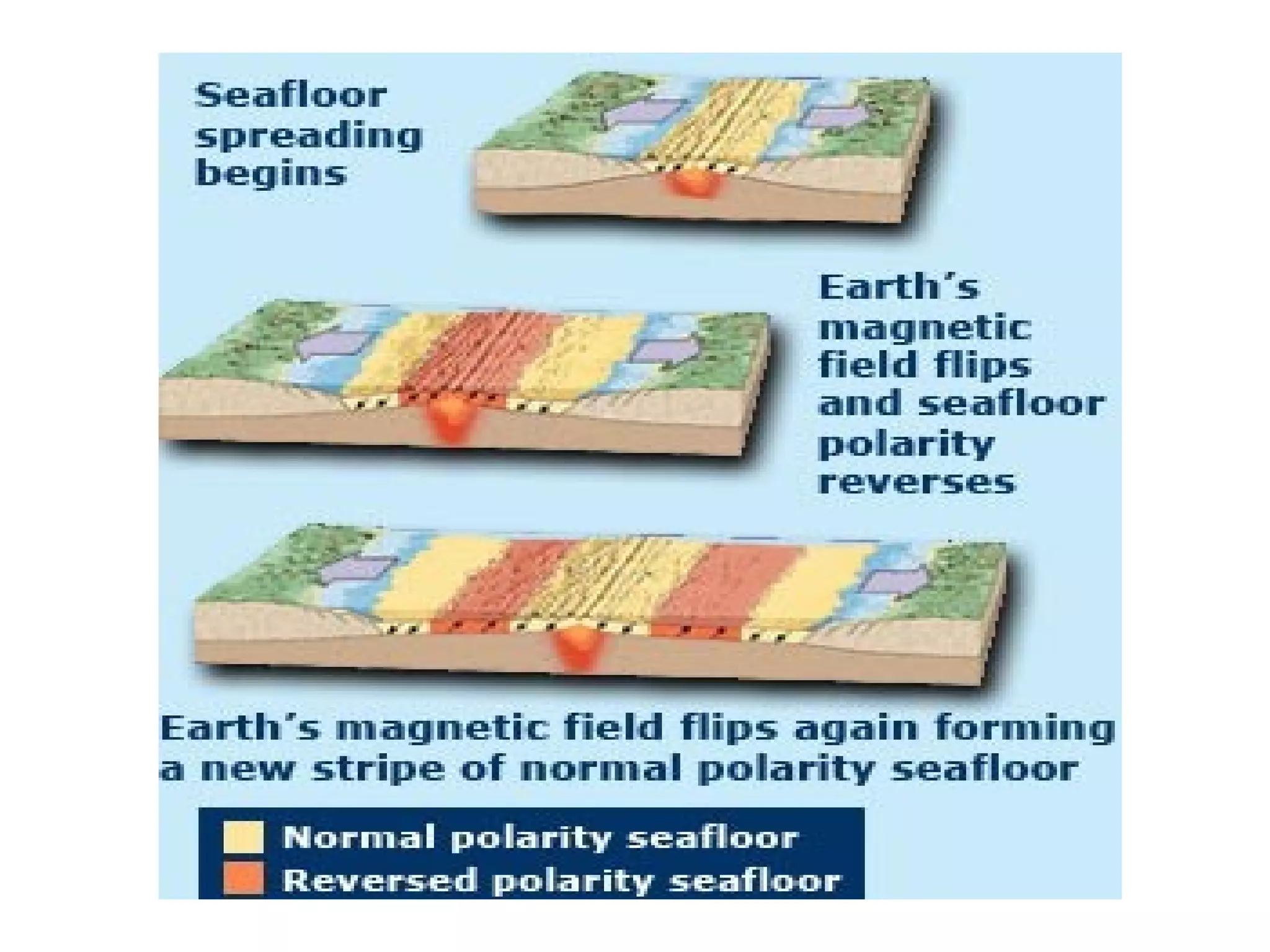 Seafloor spreading begins

Earth's magnetic field flips and seafloor polarity reverses

Earth's magnetic field flips again forming a new stripe of normal polarity seafloor

Normal polarity seafloor
Reversed polarity seafloor